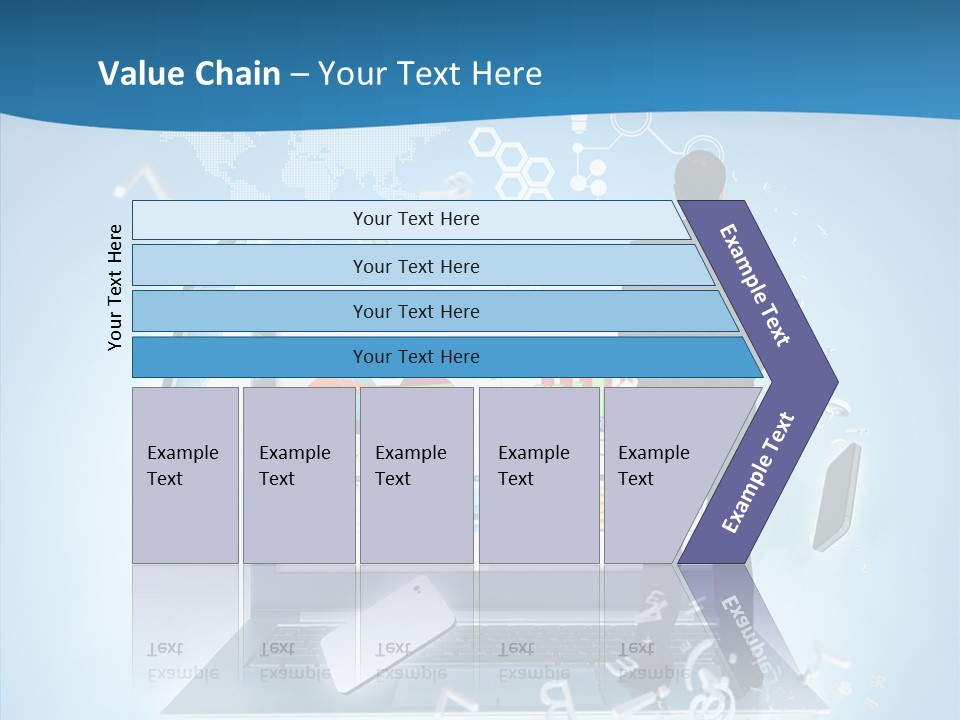 Value Chain – Your Text Here

Your Text Here

Your Text Here

Your Text Here

Your Text Here

Your Text Here

Example Text

Example Text

Example Text

Example Text

Example Text

Example Text

Example Text